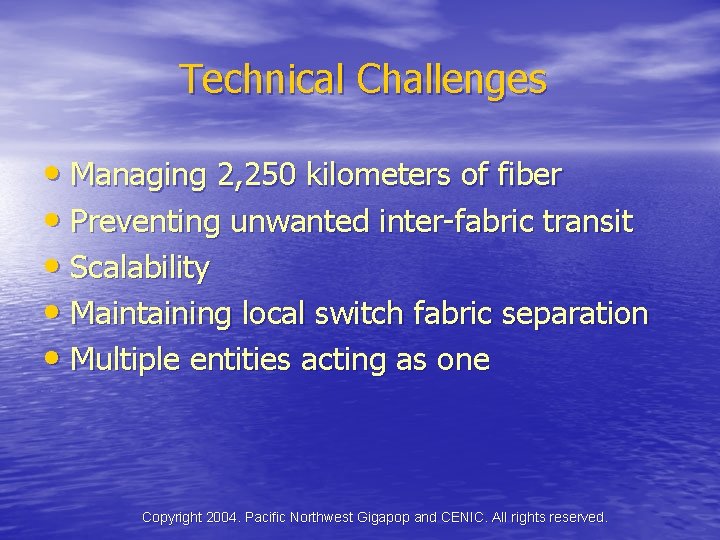 Technical Challenges

• Managing 2,250 kilometers of fiber
• Preventing unwanted inter-fabric transit
• Scalability
• Maintaining local switch fabric separation
• Multiple entities acting as one

Copyright 2004. Pacific Northwest Gigapop and CENIC. All rights reserved.